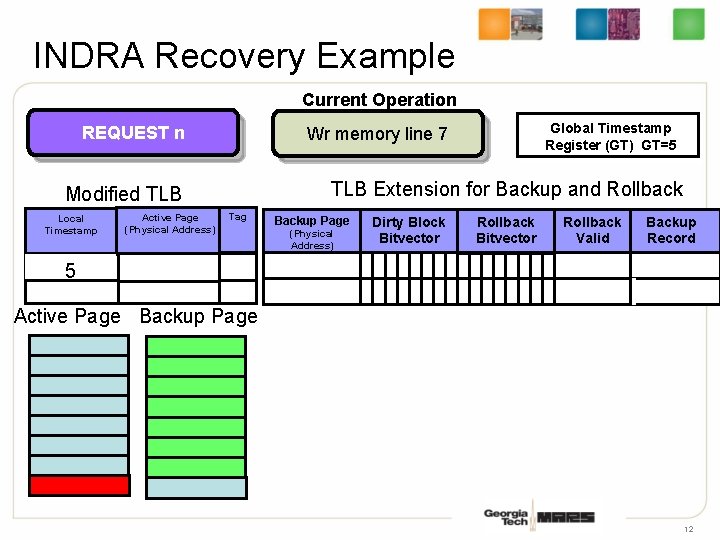 INDRA Recovery Example

Current Operation

REQUEST n

Wr memory line 7

Global Timestamp Register (GT) GT=5

Modified TLB

| Local Timestamp | Active Page (Physical Address) | Tag |
|---|---|---|
| 5 | | |
| | | |

TLB Extension for Backup and Rollback

| Backup Page (Physical Address) | Dirty Block Bitvector | Rollback Bitvector | Rollback Valid | Backup Record |
|---|---|---|---|---|
| | | | | |
| | | | | |

Active Page

Backup Page

Georgia Tech MARS

12